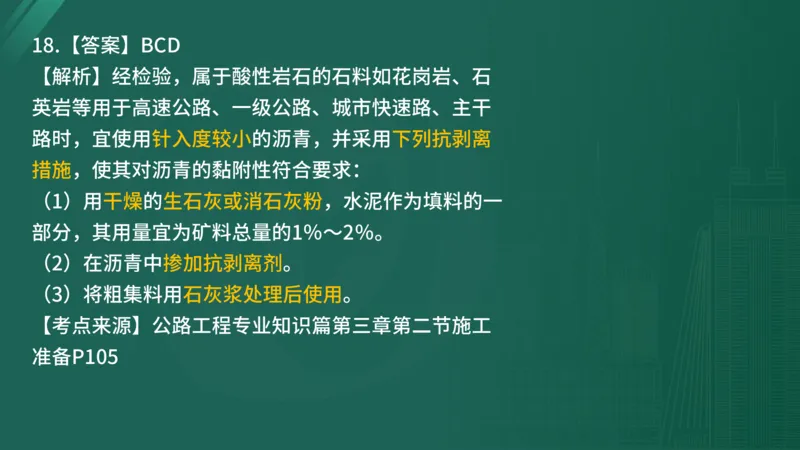 18.【答案】BCD
【解析】经检验，属于酸性岩石的石料如花岗岩、石英岩等用于高速公路、一级公路、城市快速路、主干路时，宜使用针入度较小的沥青，并采用下列抗剥离措施，使其对沥青的黏附性符合要求：
（1）用干燥的生石灰或消石灰粉，水泥作为填料的一部分，其用量宜为矿料总量的1%～2%。
（2）在沥青中掺加抗剥离剂。
（3）将粗集料用石灰浆处理后使用。
【考点来源】公路工程专业知识篇第三章第二节施工准备P105